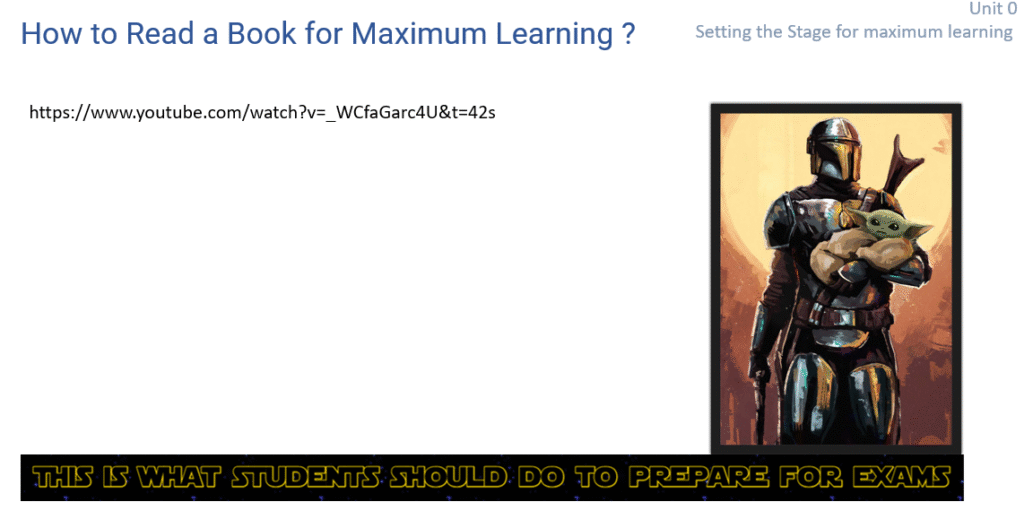 How to Read a Book for Maximum Learning ?

Unit 0
Setting the Stage for maximum learning

https://www.youtube.com/watch?v=_WCfaGarc4U&t=42s

THIS IS WHAT STUDENTS SHOULD DO TO PREPARE FOR EXAMS